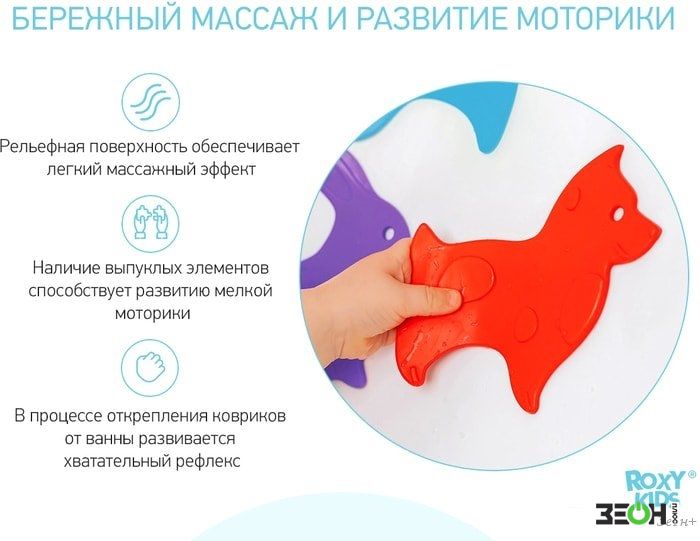 БЕРЕЖНЫЙ МАССАЖ И РАЗВИТИЕ МОТОРИКИ

Рельефная поверхность обеспечивает легкий массажный эффект

Наличие выпуклых элементов способствует развитию мелкой моторики

В процессе открепления ковриков от ванны развивается хватательный рефлекс

ROXY KIDS®

ЗЕОН